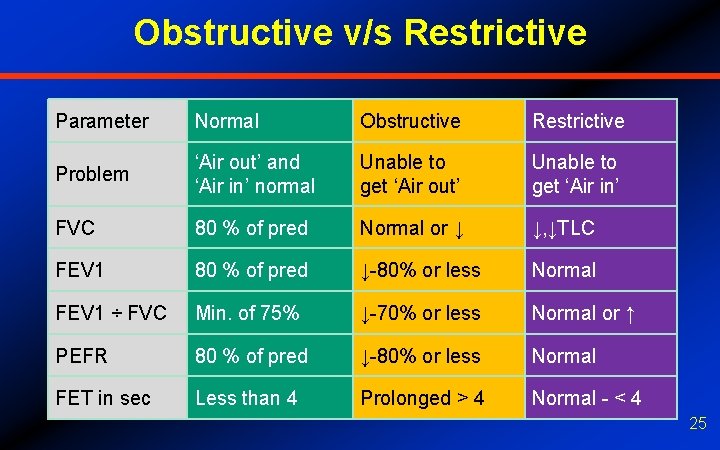 Obstructive v/s Restrictive

| Parameter | Normal | Obstructive | Restrictive |
|---|---|---|---|
| Problem | ‘Air out’ and ‘Air in’ normal | Unable to get ‘Air out’ | Unable to get ‘Air in’ |
| FVC | 80 % of pred | Normal or ↓ | ↓,↓TLC |
| FEV1 | 80 % of pred | ↓-80% or less | Normal |
| FEV1 ÷ FVC | Min. of 75% | ↓-70% or less | Normal or ↑ |
| PEFR | 80 % of pred | ↓-80% or less | Normal |
| FET in sec | Less than 4 | Prolonged > 4 | Normal - < 4 |

25